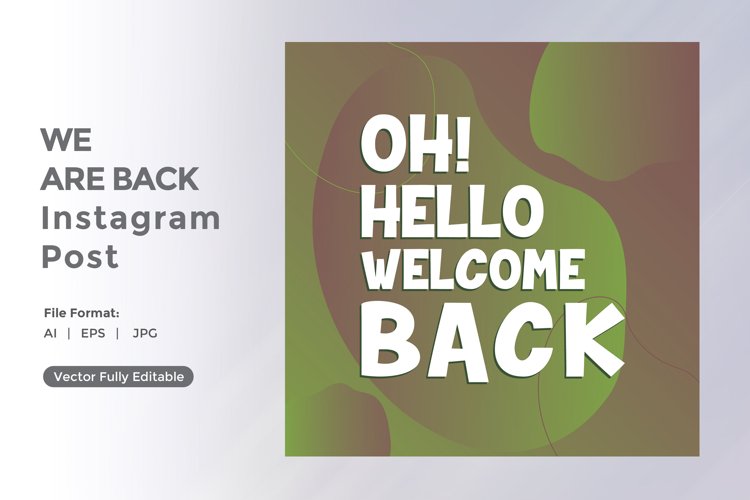 WE
ARE BACK
Instagram
Post

File Format:
AI | EPS | JPG

Vector Fully Editable

OH!
HELLO
WELCOME
BACK